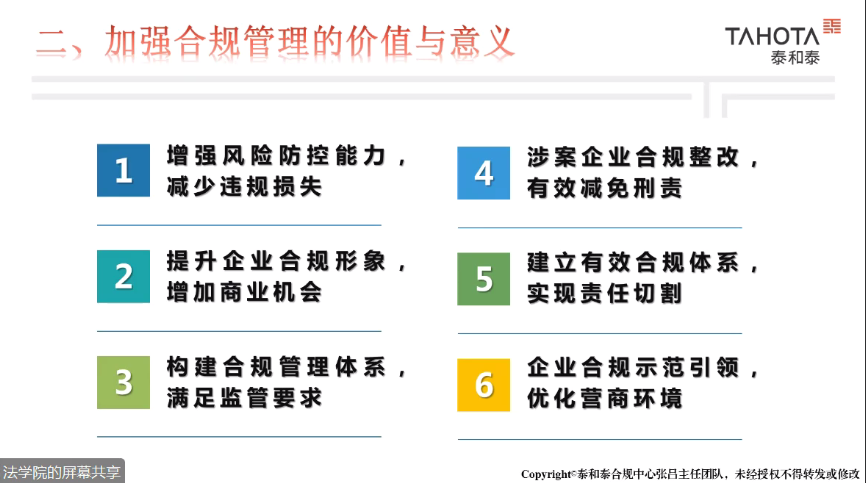 二、加强合规管理的价值与意义

TAHOTA
泰和泰

1 增强风险防控能力，减少违规损失

2 提升企业合规形象，增加商业机会

3 构建合规管理体系，满足监管要求

4 涉案企业合规整改，有效减免刑责

5 建立有效合规体系，实现责任切割

6 企业合规示范引领，优化营商环境

法学院的屏幕共享

Copyright©泰和泰合规中心张吕主任团队，未经授权不得转发或修改